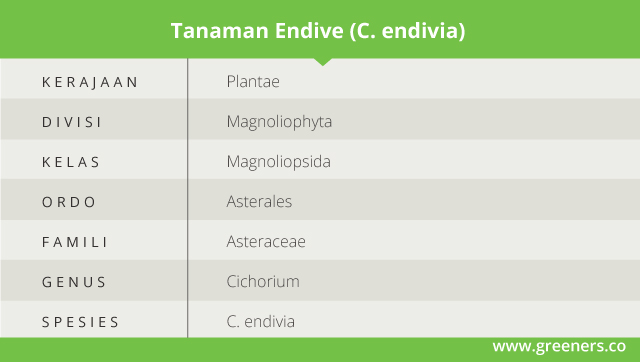 Tanaman Endive (C. endivia)

| KERAJAAN | Plantae |
|---|---|
| DIVISI | Magnoliophyta |
| KELAS | Magnoliopsida |
| ORDO | Asterales |
| FAMILI | Asteraceae |
| GENUS | Cichorium |
| SPESIES | C. endivia |

www.greeners.co